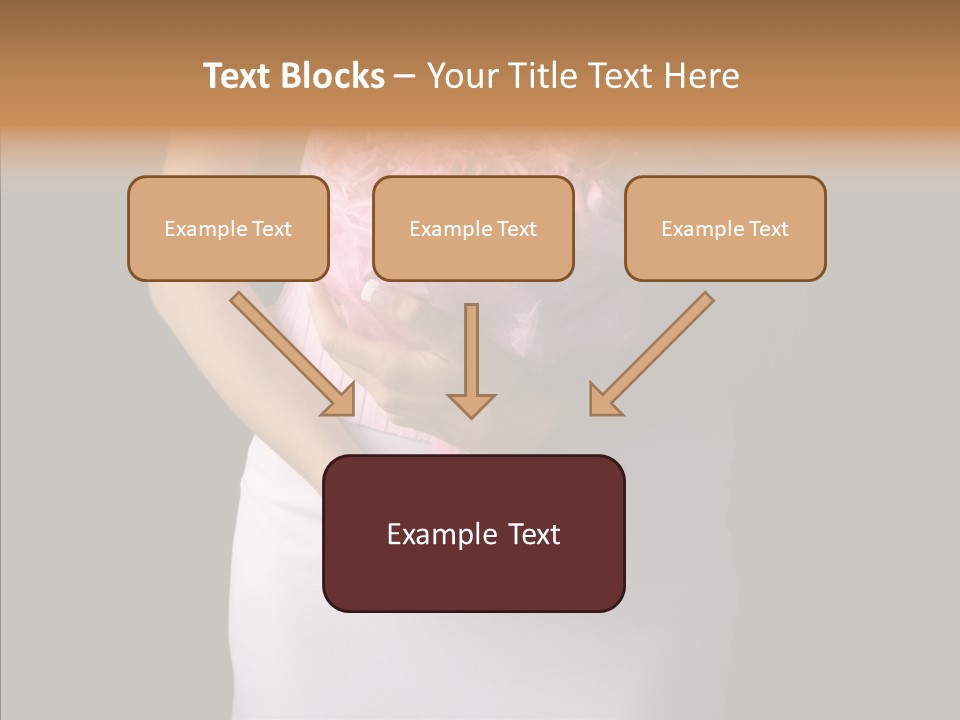 Text Blocks – Your Title Text Here

Example Text

Example Text

Example Text

Example Text